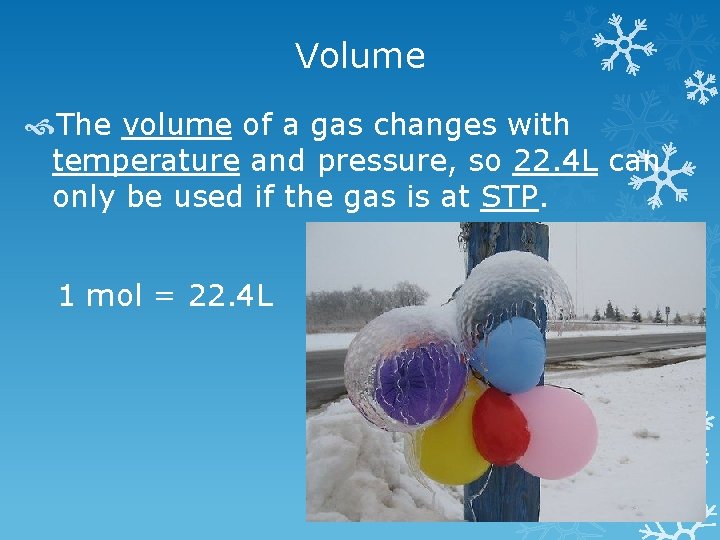 Volume

The volume of a gas changes with temperature and pressure, so 22.4L can only be used if the gas is at STP.

1 mol = 22.4L